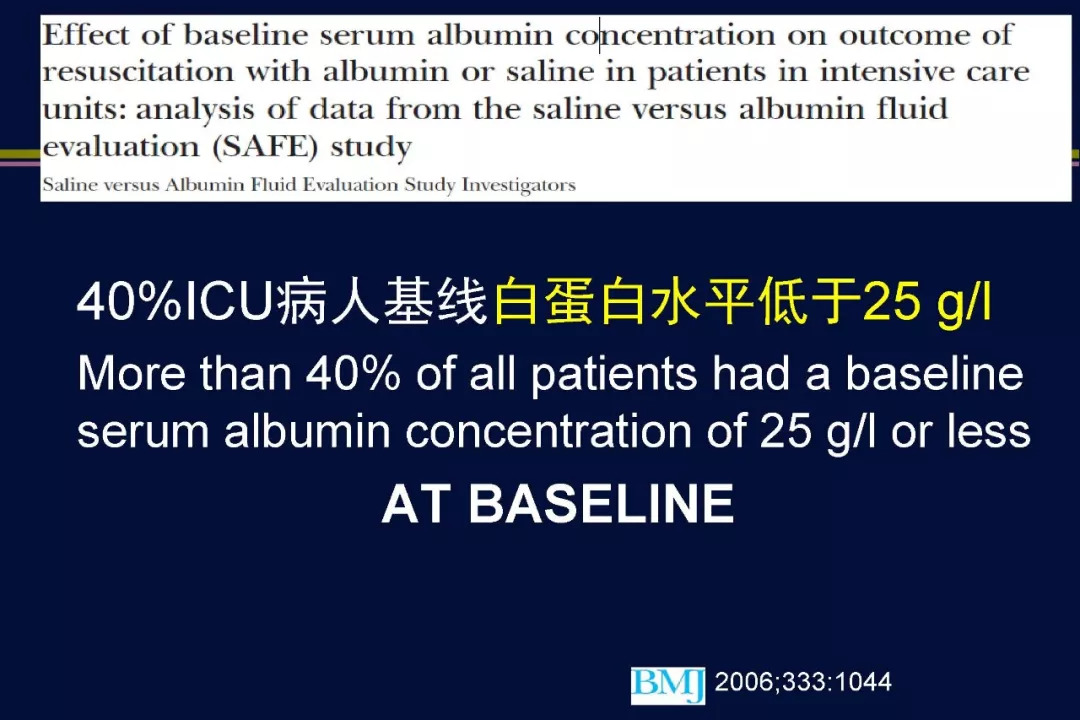 Effect of baseline serum albumin concentration on outcome of resuscitation with albumin or saline in patients in intensive care units: analysis of data from the saline versus albumin fluid evaluation (SAFE) study

Saline versus Albumin Fluid Evaluation Study Investigators

40%ICU病人基线白蛋白水平低于25 g/l

More than 40% of all patients had a baseline serum albumin concentration of 25 g/l or less

AT BASELINE

BMJ 2006;333:1044